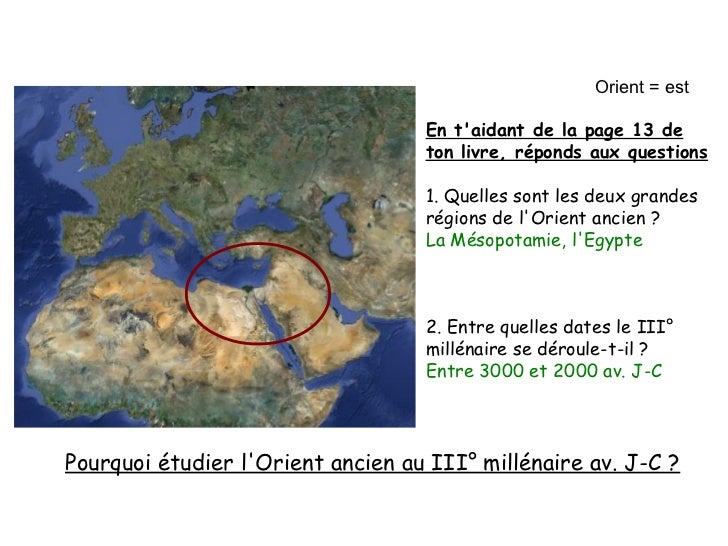 Orient = est

En t'aidant de la page 13 de ton livre, réponds aux questions

1. Quelles sont les deux grandes régions de l'Orient ancien ?
La Mésopotamie, l'Egypte

2. Entre quelles dates le III° millénaire se déroule-t-il ?
Entre 3000 et 2000 av. J-C

Pourquoi étudier l'Orient ancien au III° millénaire av. J-C ?